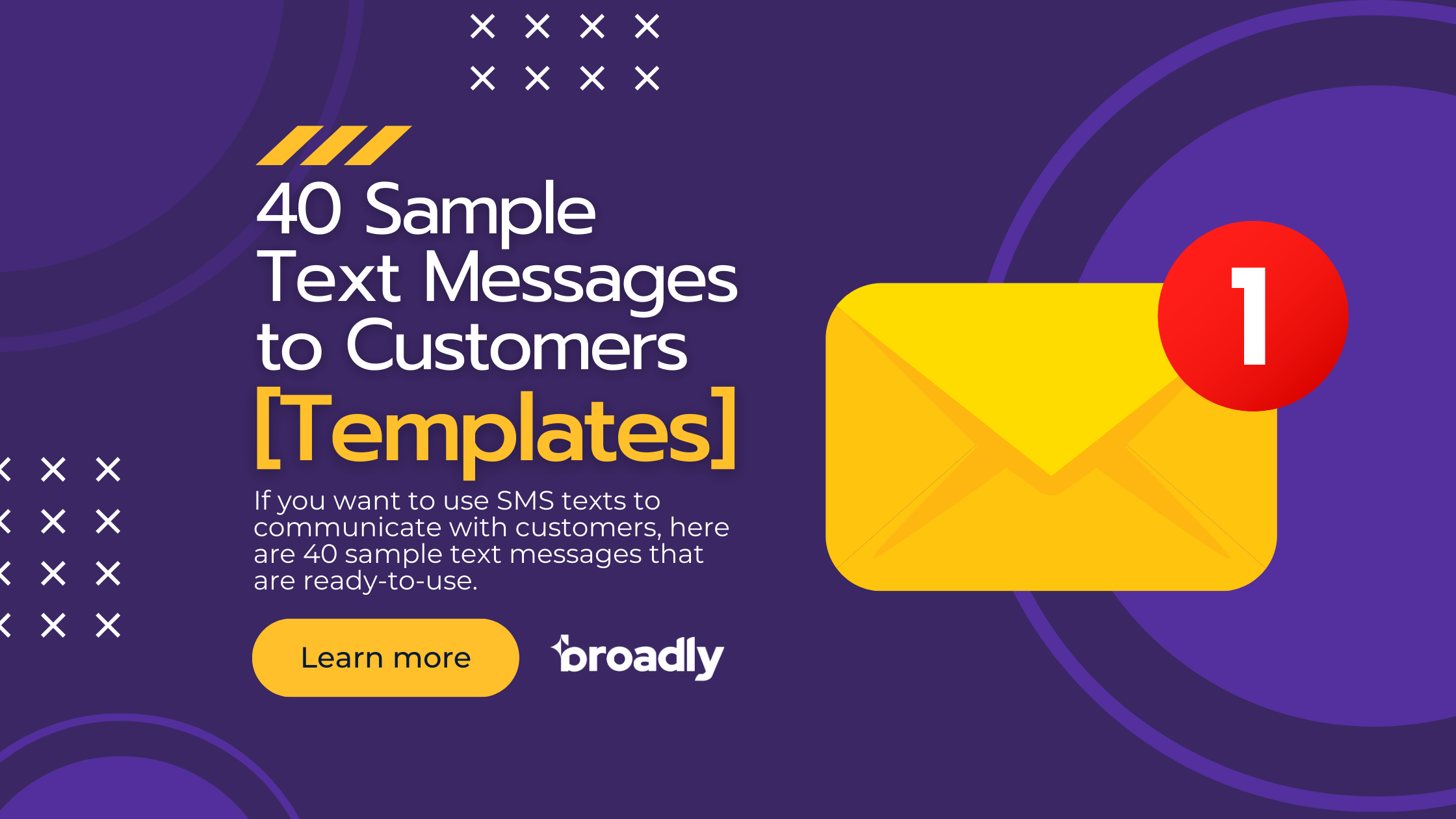 40 Sample Text Messages to Customers [Templates]

If you want to use SMS texts to communicate with customers, here are 40 sample text messages that are ready-to-use.

Learn more

broadly

1